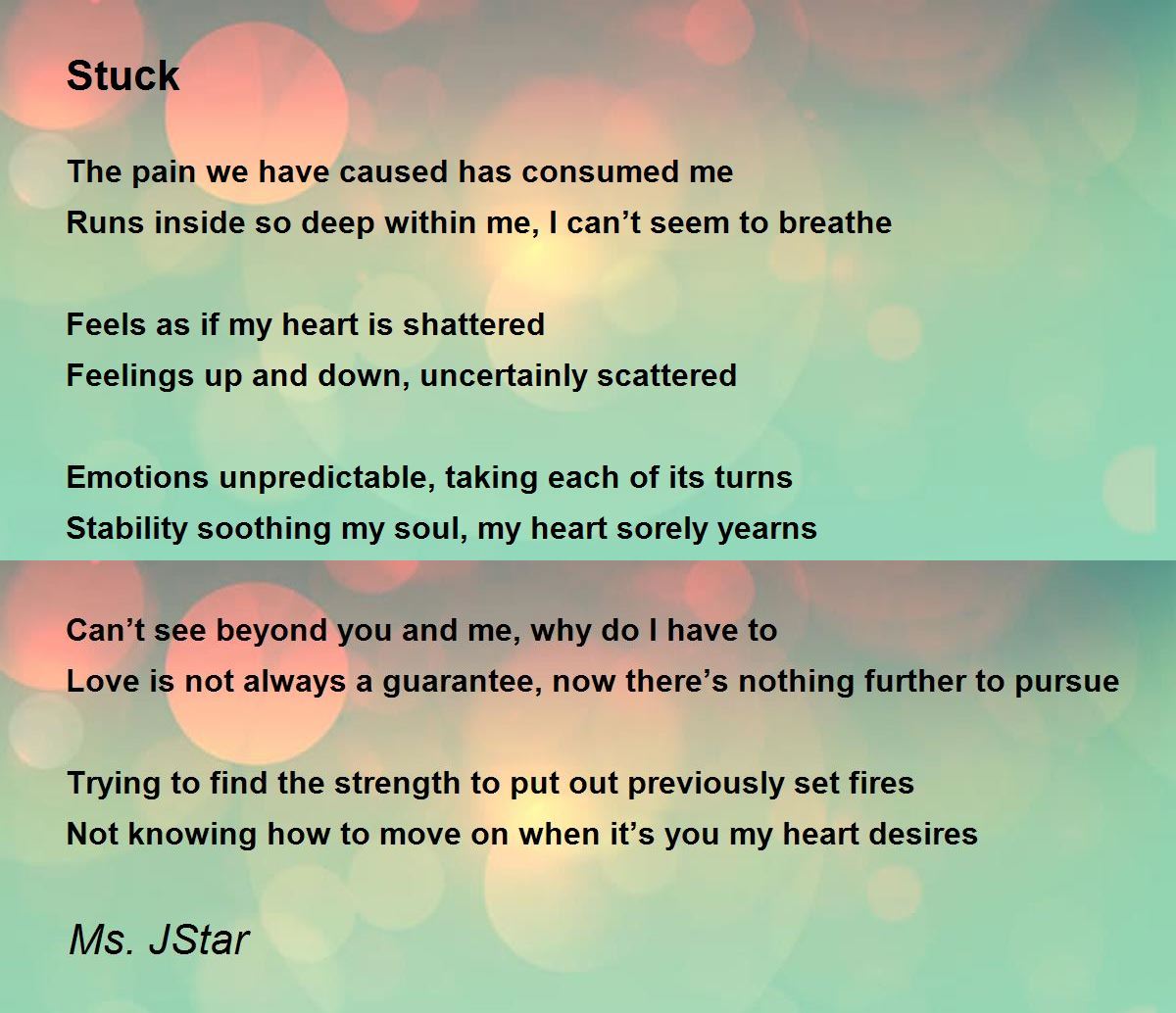 Stuck

The pain we have caused has consumed me
Runs inside so deep within me, I can’t seem to breathe

Feels as if my heart is shattered
Feelings up and down, uncertainly scattered

Emotions unpredictable, taking each of its turns
Stability soothing my soul, my heart sorely yearns

Can’t see beyond you and me, why do I have to
Love is not always a guarantee, now there’s nothing further to pursue

Trying to find the strength to put out previously set fires
Not knowing how to move on when it’s you my heart desires

Ms. JStar